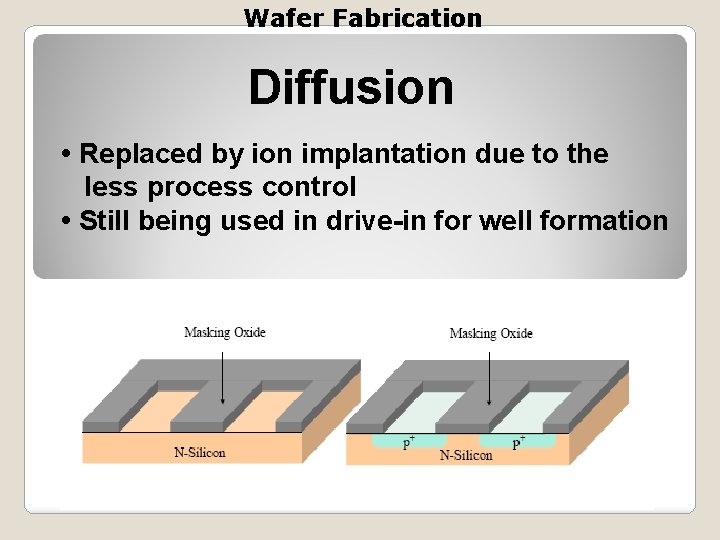 Wafer Fabrication

Diffusion

• Replaced by ion implantation due to the less process control
• Still being used in drive-in for well formation

Masking Oxide

N-Silicon

Masking Oxide

$p^+$

$p^+$

N-Silicon